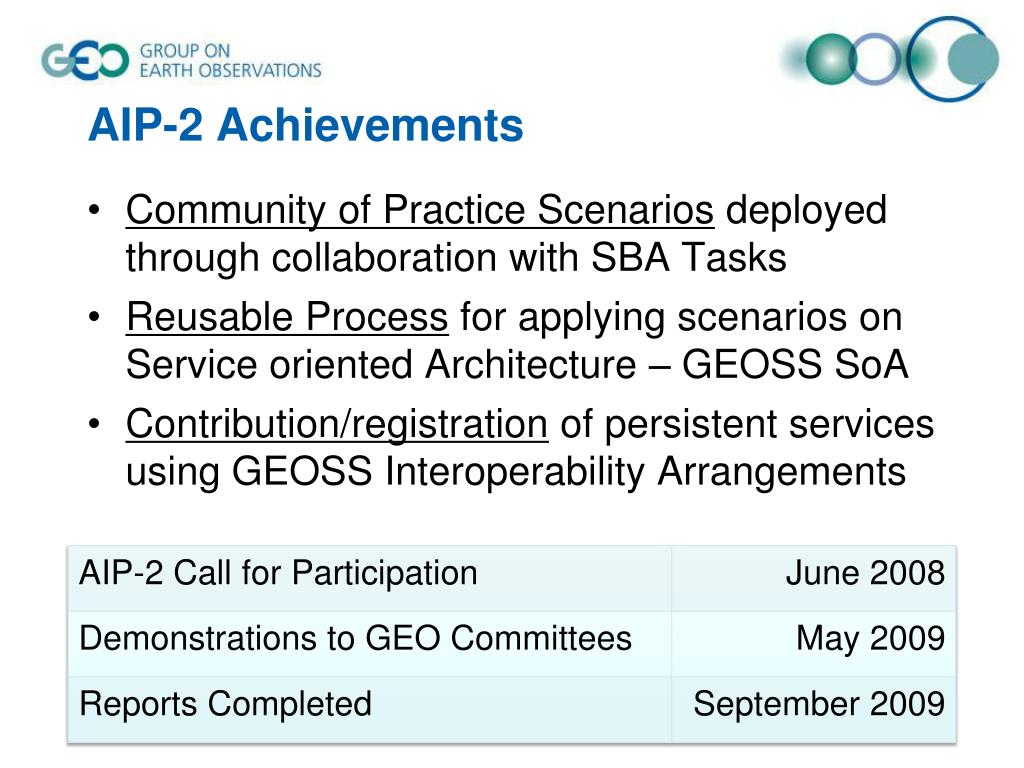 GEO GROUP ON EARTH OBSERVATIONS

AIP-2 Achievements

• Community of Practice Scenarios deployed through collaboration with SBA Tasks
• Reusable Process for applying scenarios on Service oriented Architecture – GEOSS SoA
• Contribution/registration of persistent services using GEOSS Interoperability Arrangements

| | |
|---|---|
| AIP-2 Call for Participation | June 2008 |
| Demonstrations to GEO Committees | May 2009 |
| Reports Completed | September 2009 |